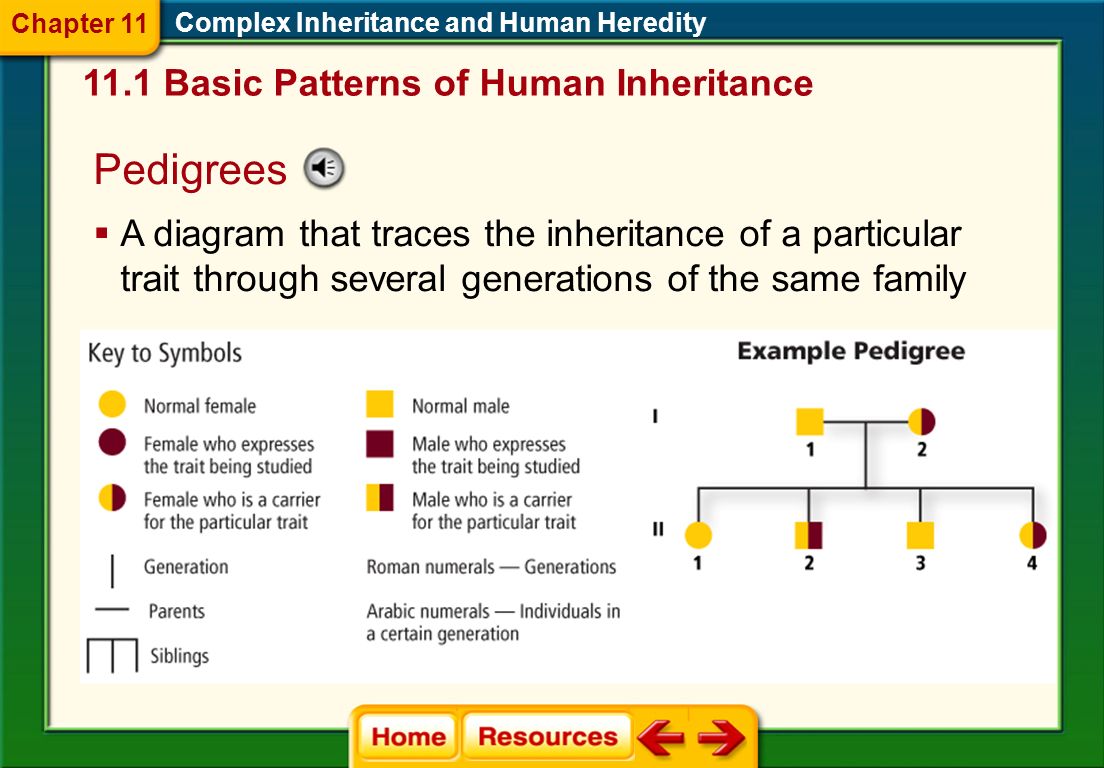 Chapter 11 Complex Inheritance and Human Heredity

11.1 Basic Patterns of Human Inheritance

Pedigrees

▪ A diagram that traces the inheritance of a particular trait through several generations of the same family

Key to Symbols

Normal female

Female who expresses the trait being studied

Female who is a carrier for the particular trait

Generation

Parents

Siblings

Normal male

Male who expresses the trait being studied

Male who is a carrier for the particular trait

Roman numerals — Generations

Arabic numerals — Individuals in a certain generation

Example Pedigree

I

1 2

II

1 2 3 4

Home Resources